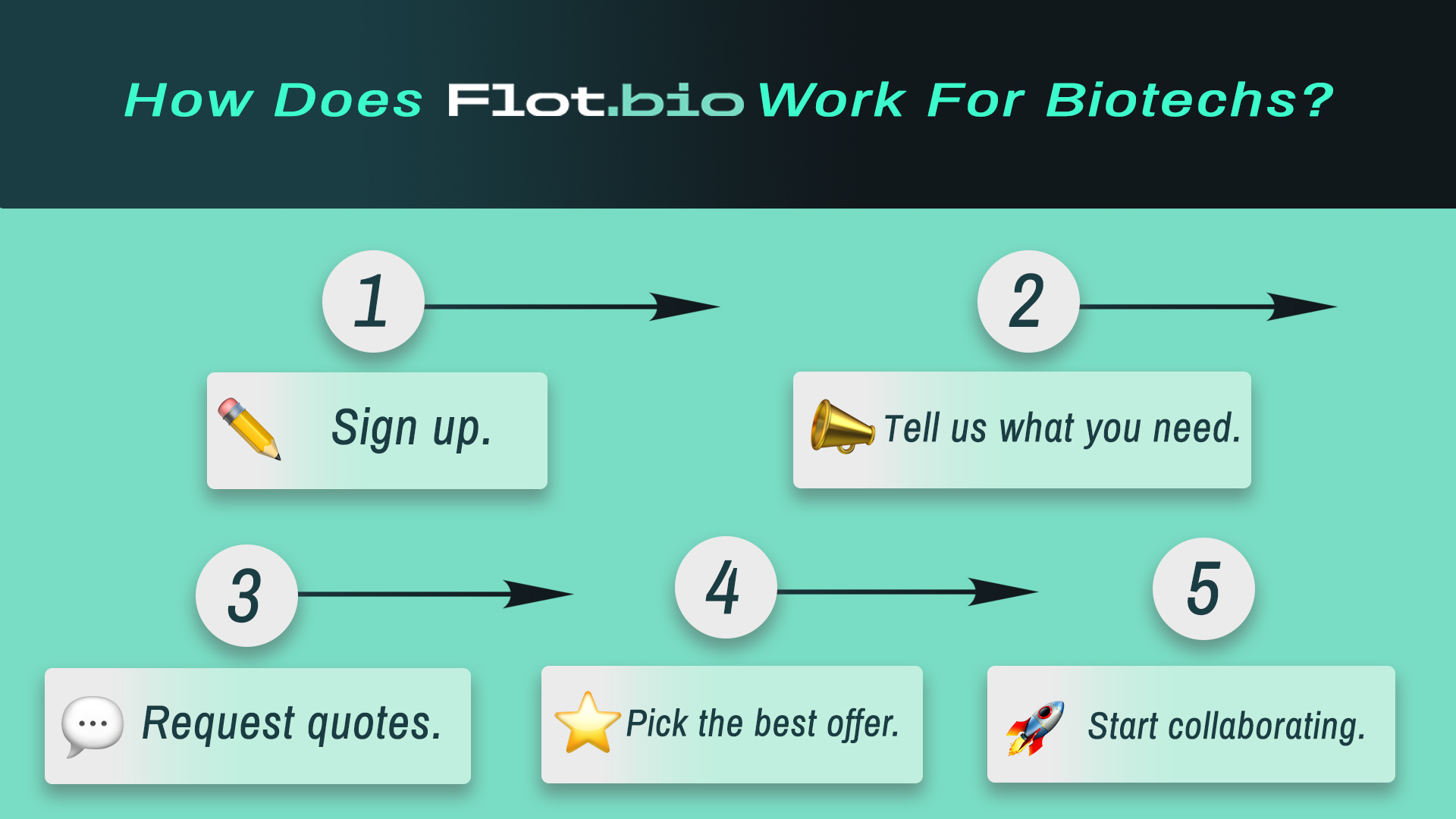 How Does Flot.bio Work For Biotechs?

1

Sign up.

2

Tell us what you need.

3

Request quotes.

4

Pick the best offer.

5

Start collaborating.